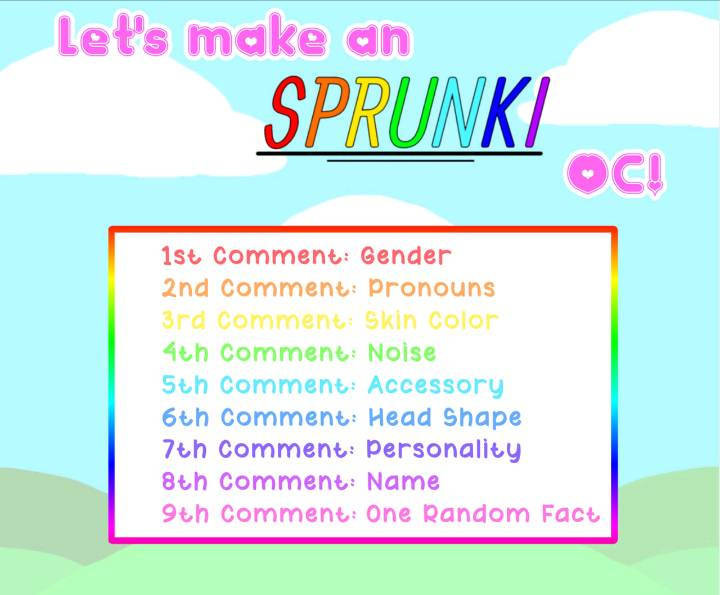 Let's make an SPRUNKI OC!

1st Comment: Gender
2nd Comment: Pronouns
3rd Comment: Skin Color
4th Comment: Noise
5th Comment: Accessory
6th Comment: Head Shape
7th Comment: Personality
8th Comment: Name
9th Comment: One Random Fact